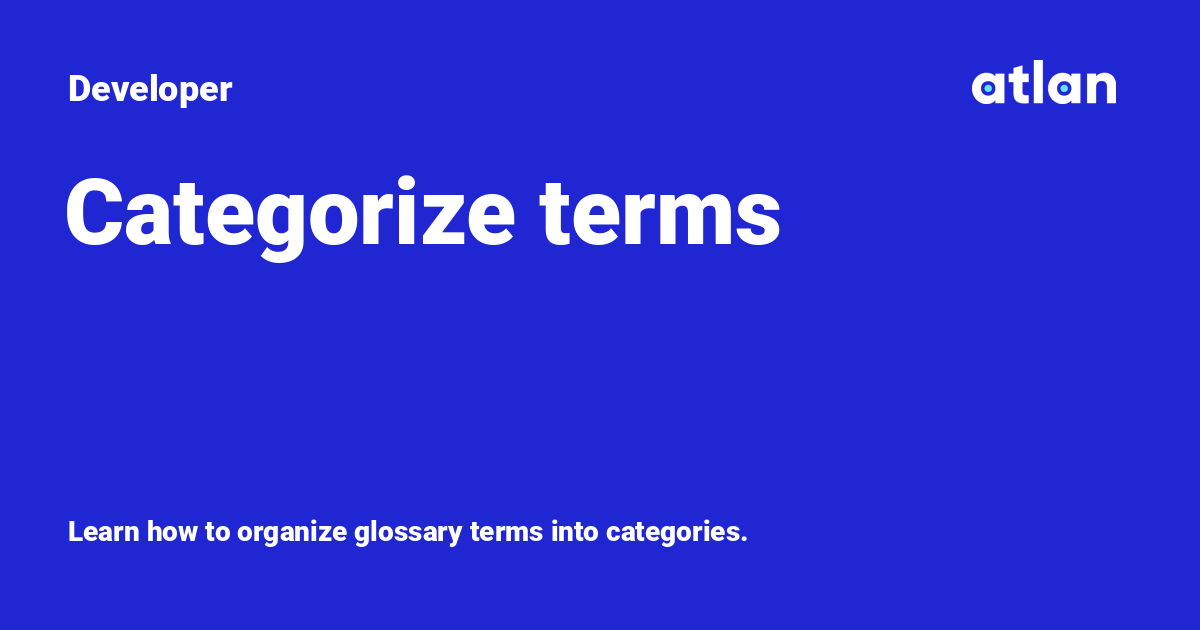 Developer

atlan

Categorize terms

Learn how to organize glossary terms into categories.